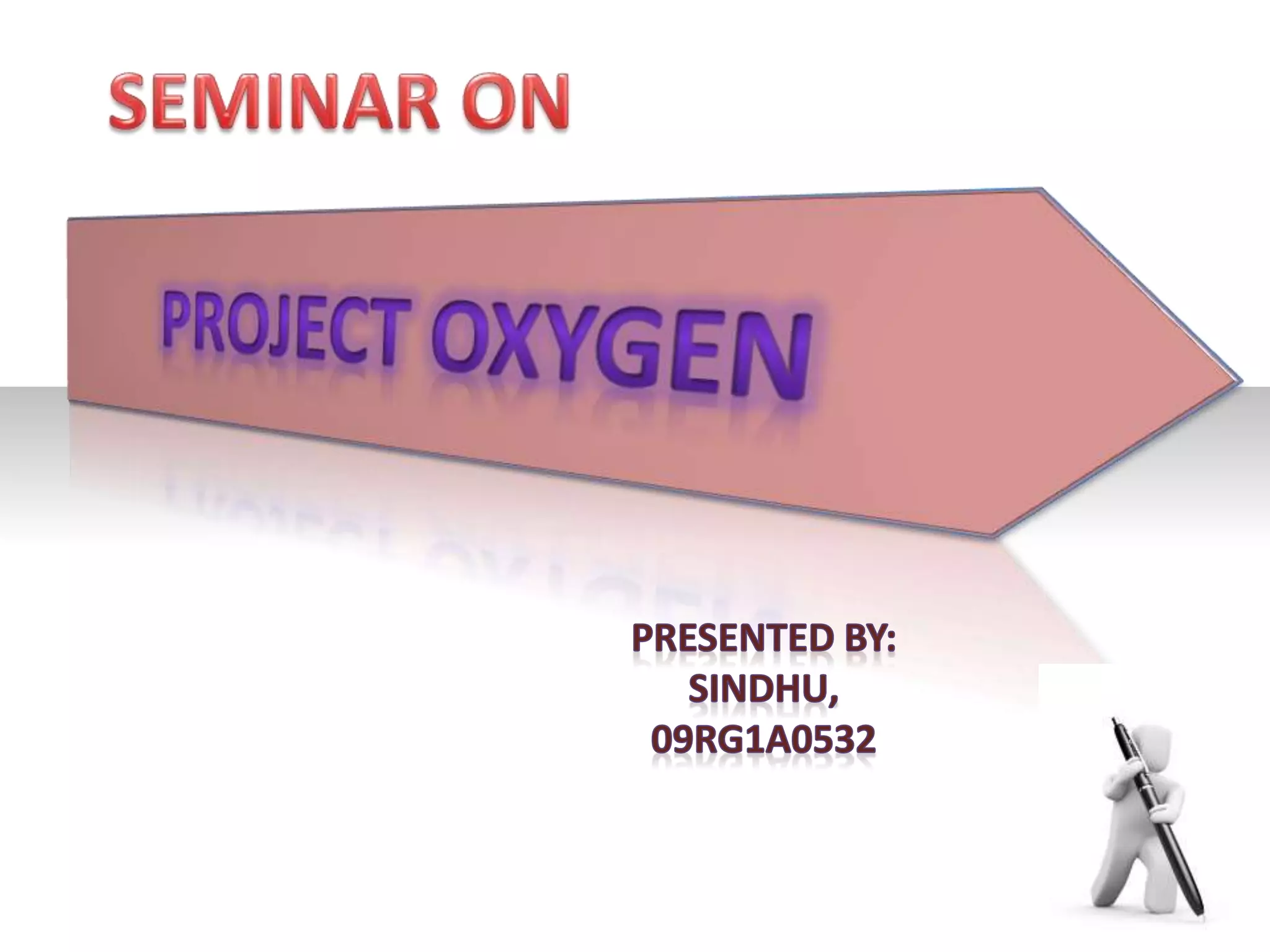 SEMINAR ON

PROJECT OXYGEN

PRESENTED BY:
SINDHU,
09RG1A0532